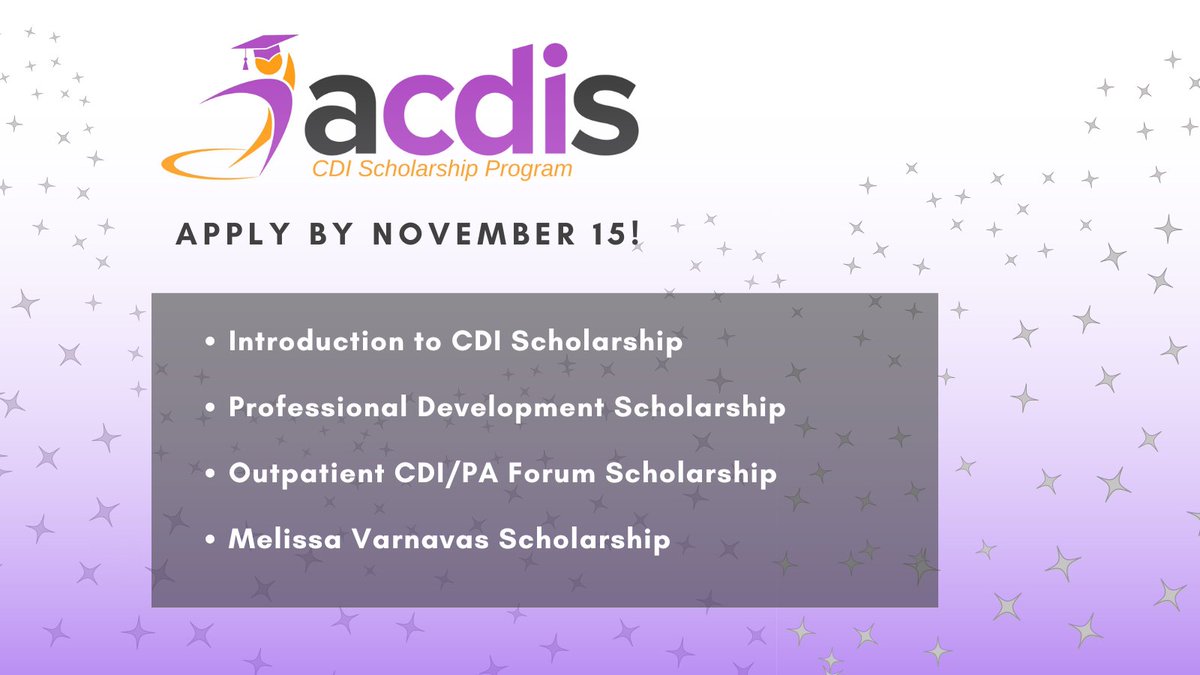 acdis
CDI Scholarship Program

APPLY BY NOVEMBER 15!

• Introduction to CDI Scholarship
• Professional Development Scholarship
• Outpatient CDI/PA Forum Scholarship
• Melissa Varnavas Scholarship